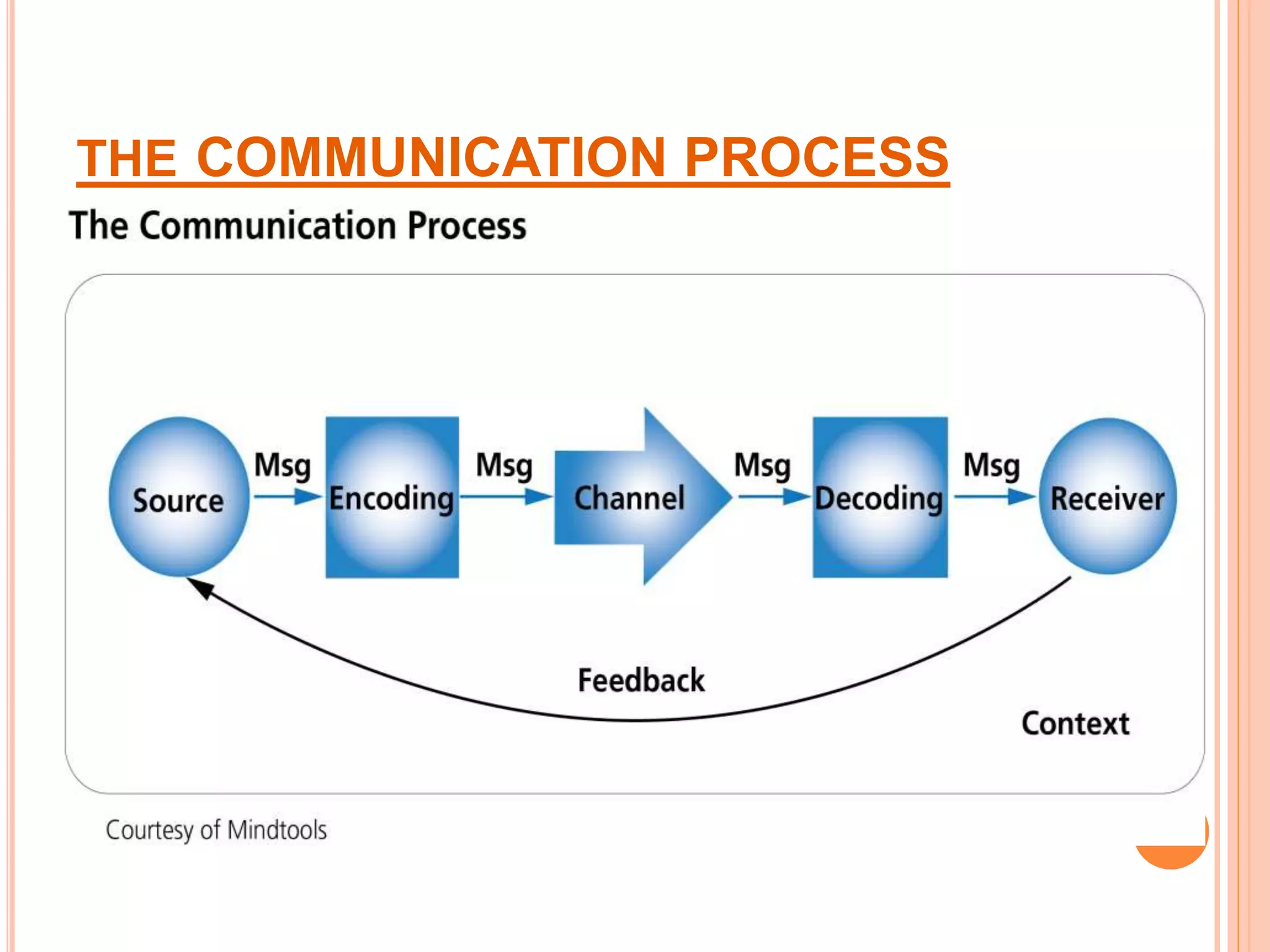 THE COMMUNICATION PROCESS

The Communication Process

Source Msg Encoding Msg Channel Msg Decoding Msg Receiver

Feedback

Context

Courtesy of Mindtools